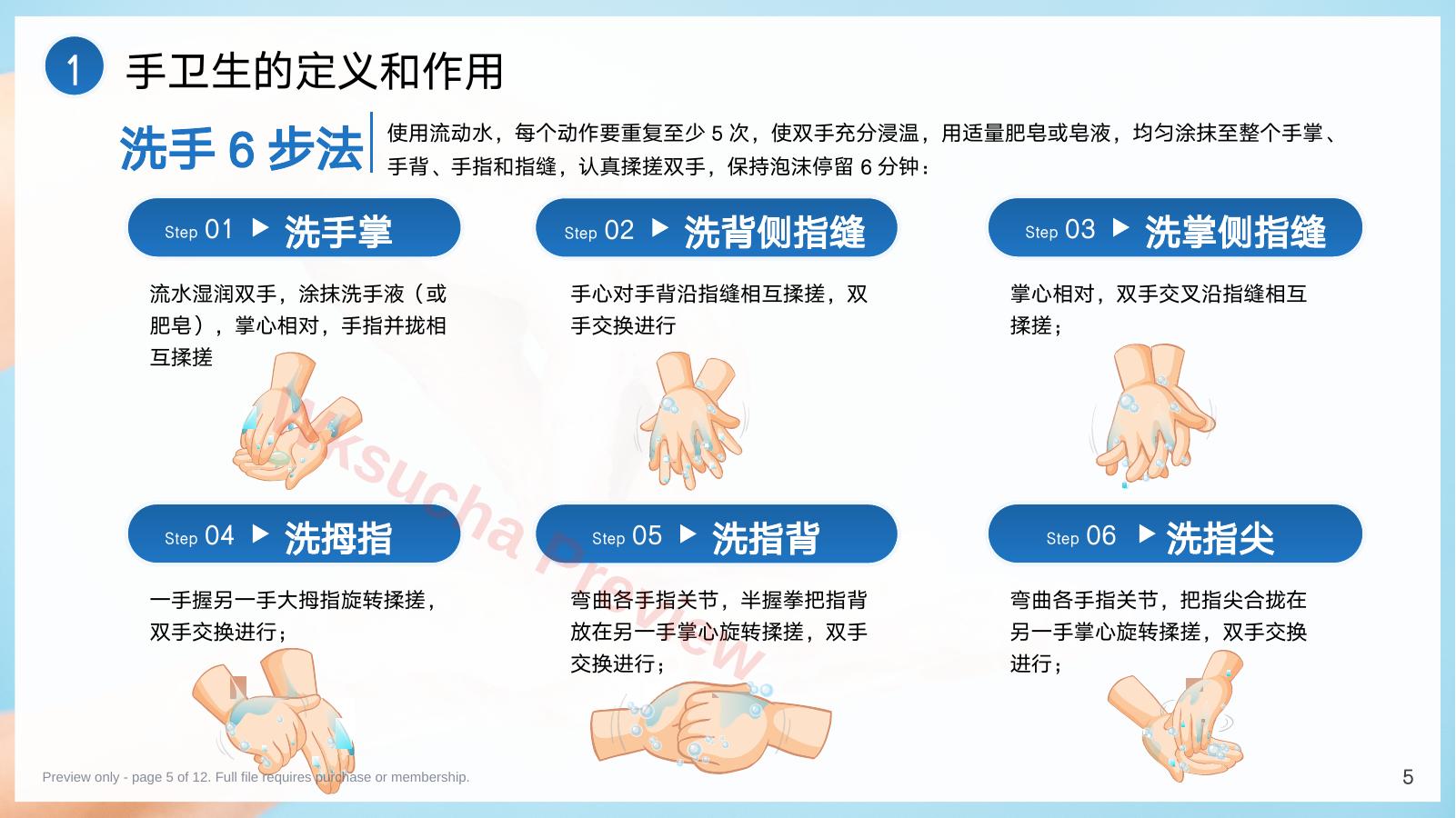 1 手卫生的定义和作用

洗手 6 步法

使用流动水，每个动作要重复至少 5 次，使双手充分浸温，用适量肥皂或皂液，均匀涂抹至整个手掌、手背、手指和指缝，认真揉搓双手，保持泡沫停留 6 分钟：

Step 01 ▶ 洗手掌

流水湿润双手，涂抹洗手液（或肥皂），掌心相对，手指并拢相互揉搓

Step 02 ▶ 洗背侧指缝

手心对手背沿指缝相互揉搓，双手交换进行

Step 03 ▶ 洗掌侧指缝

掌心相对，双手交叉沿指缝相互揉搓；

Step 04 ▶ 洗拇指

一手握另一手大拇指旋转揉搓，双手交换进行；

Step 05 ▶ 洗指背

弯曲各手指关节，半握拳把指背放在另一手掌心旋转揉搓，双手交换进行；

Step 06 ▶ 洗指尖

弯曲各手指关节，把指尖合拢在另一手掌心旋转揉搓，双手交换进行；

Aksucha Preview

Preview only - page 5 of 12. Full file requires purchase or membership.

5